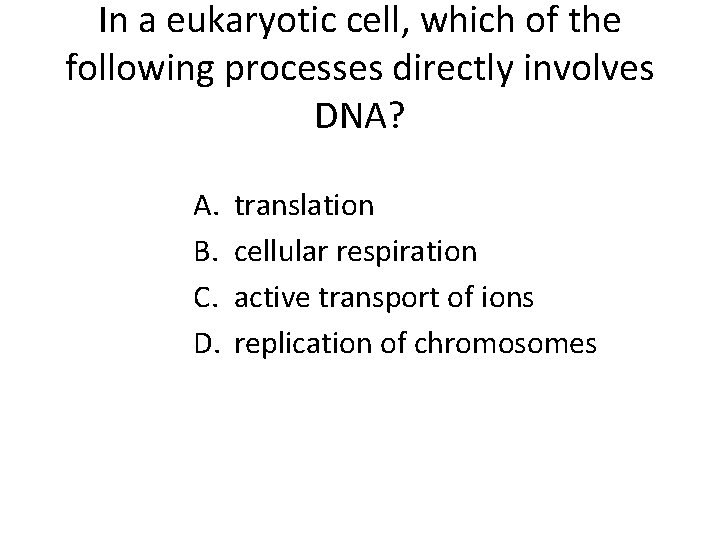 In a eukaryotic cell, which of the following processes directly involves DNA?

A. translation
B. cellular respiration
C. active transport of ions
D. replication of chromosomes